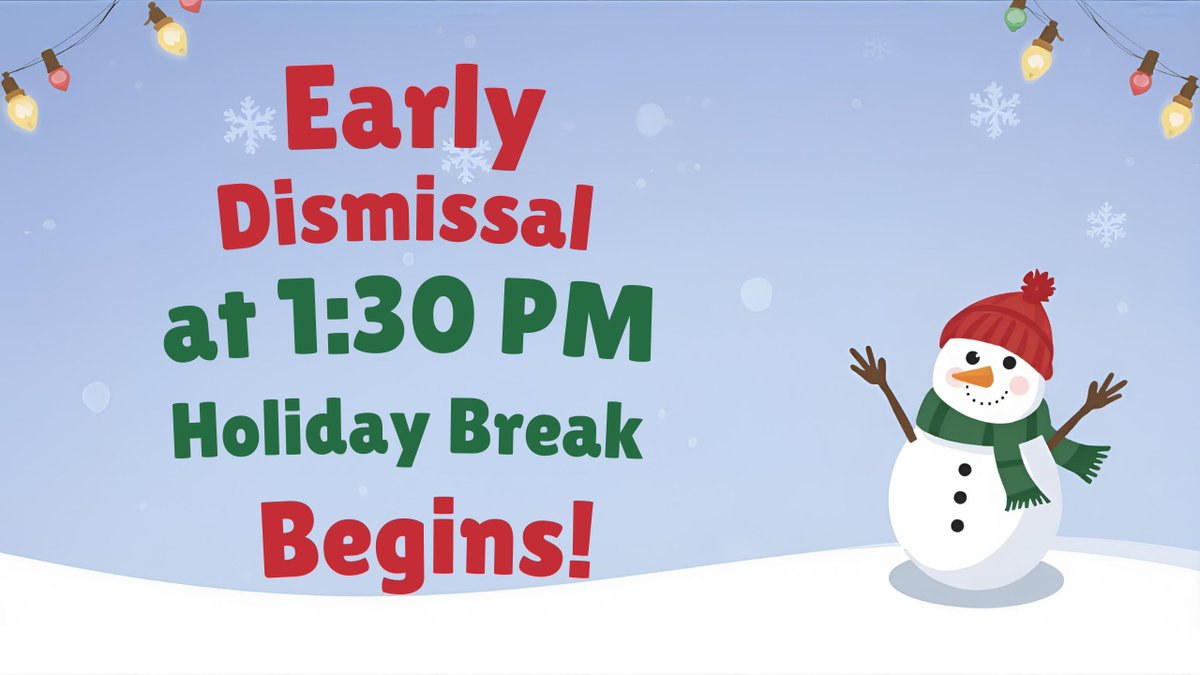 Early
Dismissal
at 1:30 PM
Holiday Break
Begins!